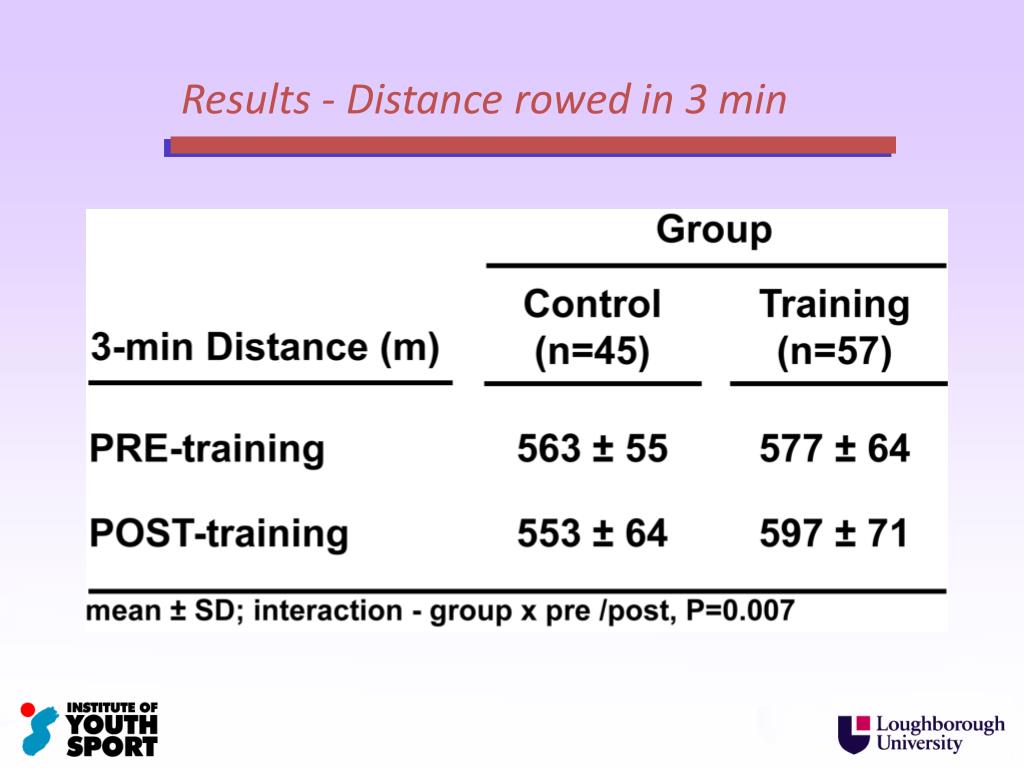 Results - Distance rowed in 3 min

| | Group | |
|---|---|---|
| 3-min Distance (m) | Control (n=45) | Training (n=57) |
| PRE-training | 563 ± 55 | 577 ± 64 |
| POST-training | 553 ± 64 | 597 ± 71 |

mean ± SD; interaction - group x pre /post, P=0.007

INSTITUTE OF YOUTH SPORT

Loughborough University